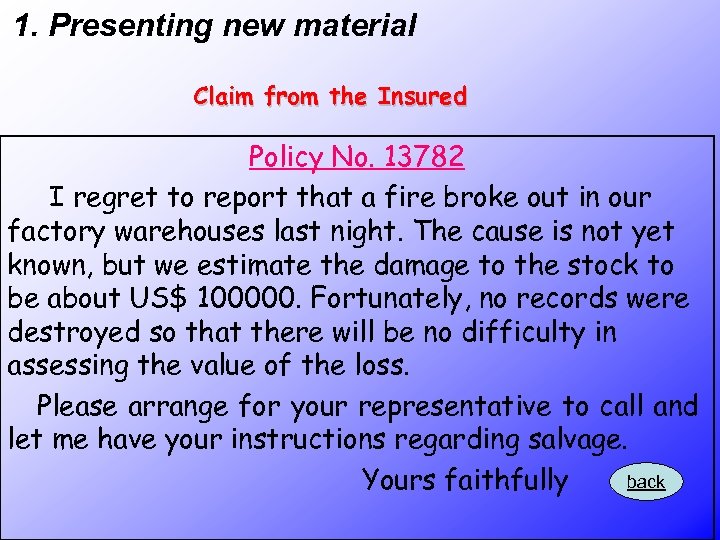 1. Presenting new material

Claim from the Insured

Policy No. 13782

I regret to report that a fire broke out in our factory warehouses last night. The cause is not yet known, but we estimate the damage to the stock to be about US$ 100000. Fortunately, no records were destroyed so that there will be no difficulty in assessing the value of the loss.

Please arrange for your representative to call and let me have your instructions regarding salvage.

Yours faithfully

back